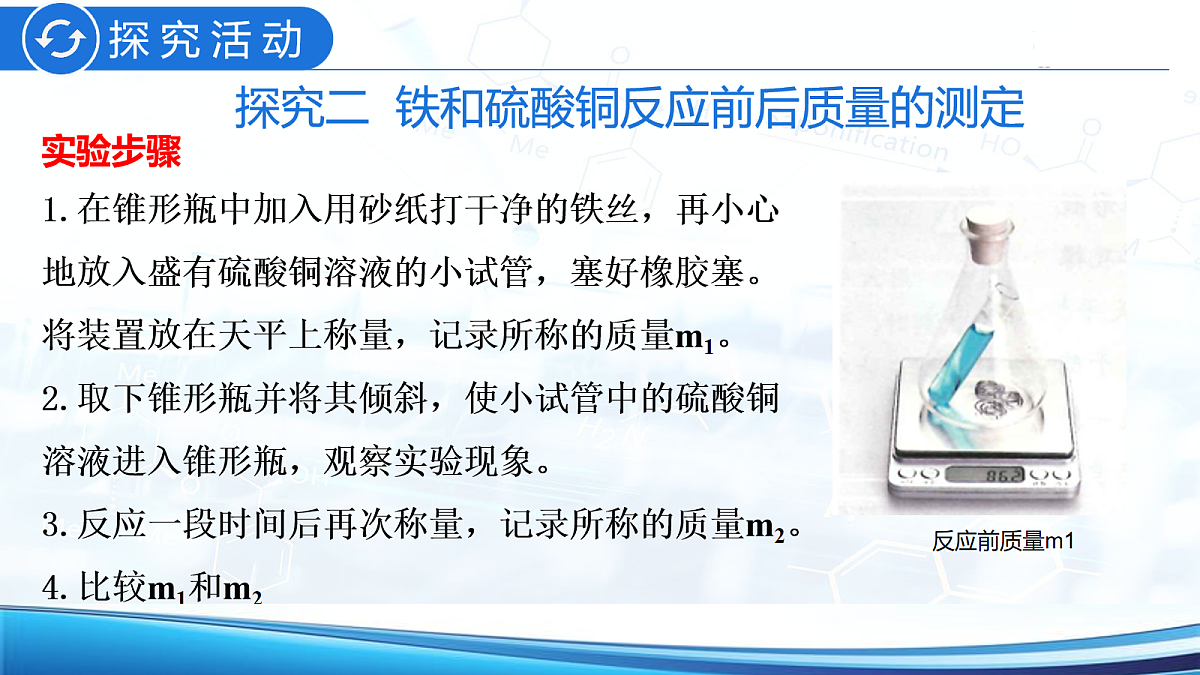 探究活动

探究二 铁和硫酸铜反应前后质量的测定

实验步骤

1. 在锥形瓶中加入用砂纸打干净的铁丝，再小心地放入盛有硫酸铜溶液的小试管，塞好橡胶塞。将装置放在天平上称量，记录所称的质量$m_1$。

2. 取下锥形瓶并将其倾斜，使小试管中的硫酸铜溶液进入锥形瓶，观察实验现象。

3. 反应一段时间后再次称量，记录所称的质量$m_2$。

4. 比较$m_1$和$m_2$

86.2

反应前质量m1